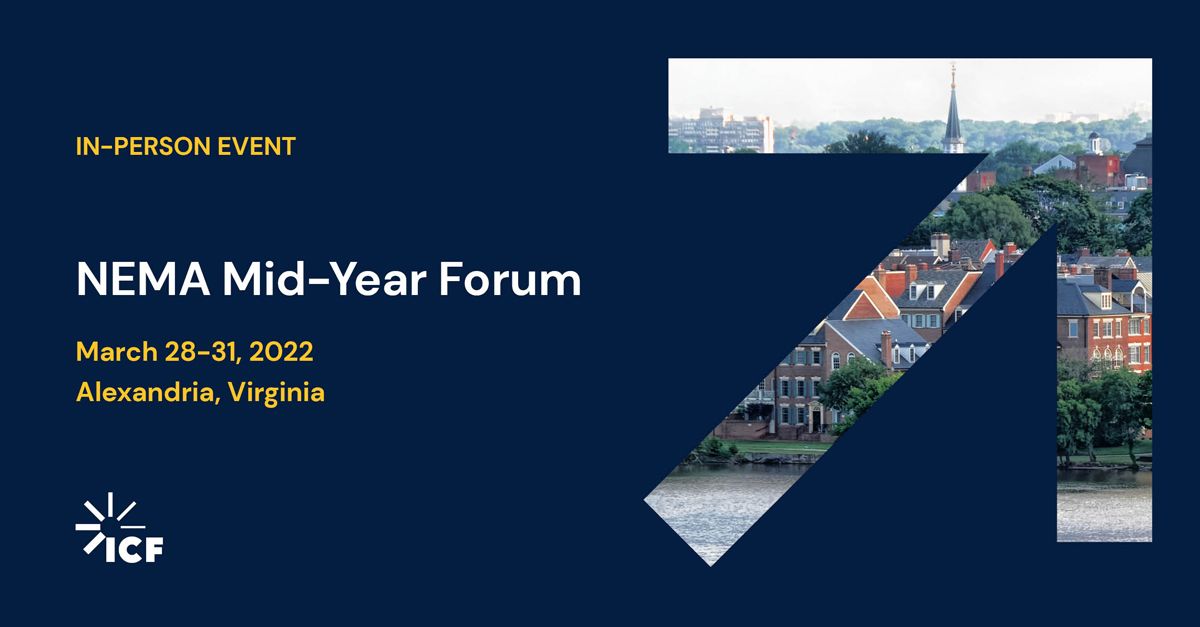 IN-PERSON EVENT

NEMA Mid-Year Forum

March 28-31, 2022
Alexandria, Virginia

ICF